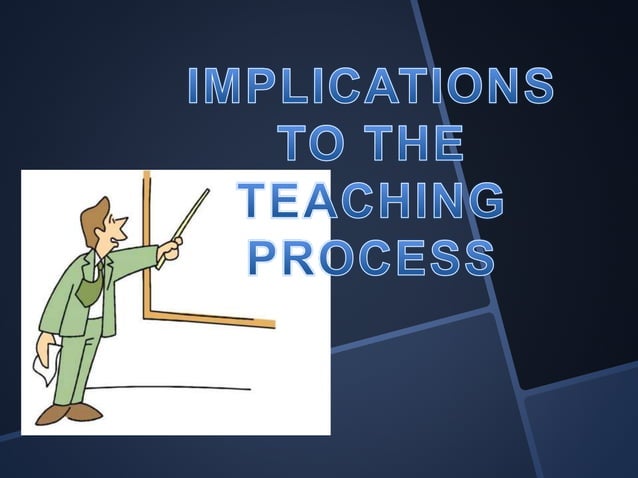 IMPLICATIONS TO THE TEACHING PROCESS